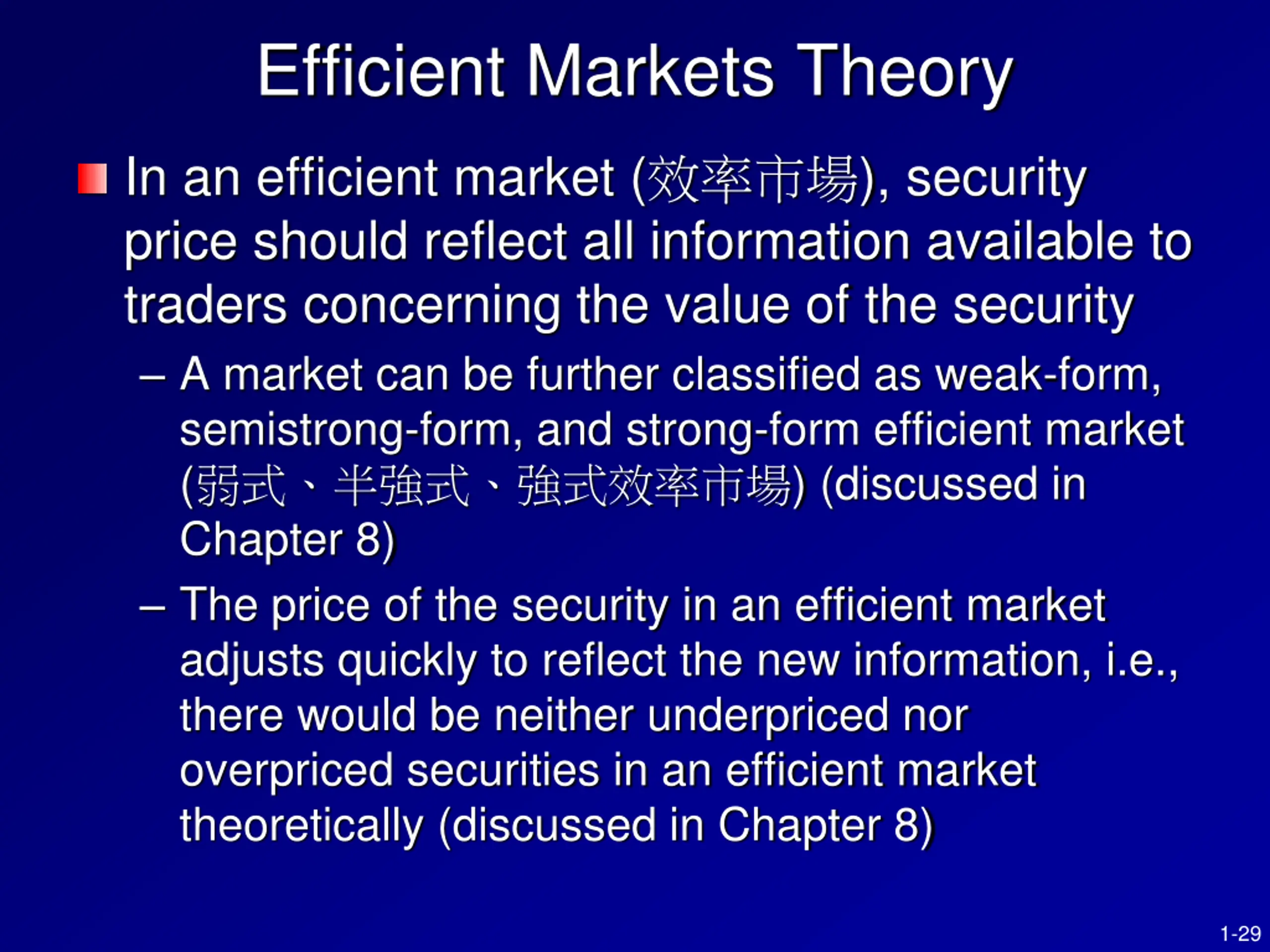 Efficient Markets Theory

In an efficient market (效率市場), security price should reflect all information available to traders concerning the value of the security

– A market can be further classified as weak-form, semistrong-form, and strong-form efficient market (弱式、半強式、強式效率市場) (discussed in Chapter 8)

– The price of the security in an efficient market adjusts quickly to reflect the new information, i.e., there would be neither underpriced nor overpriced securities in an efficient market theoretically (discussed in Chapter 8)

1-29